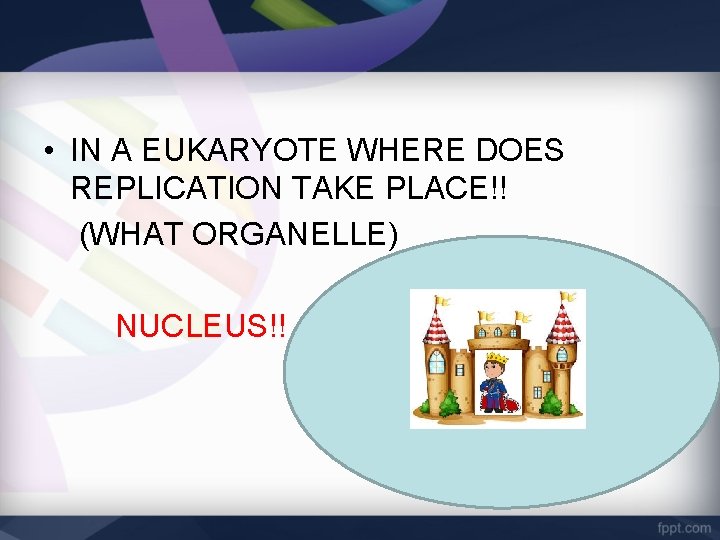 • IN A EUKARYOTE WHERE DOES REPLICATION TAKE PLACE!!

(WHAT ORGANELLE)

NUCLEUS!!

fppt.com